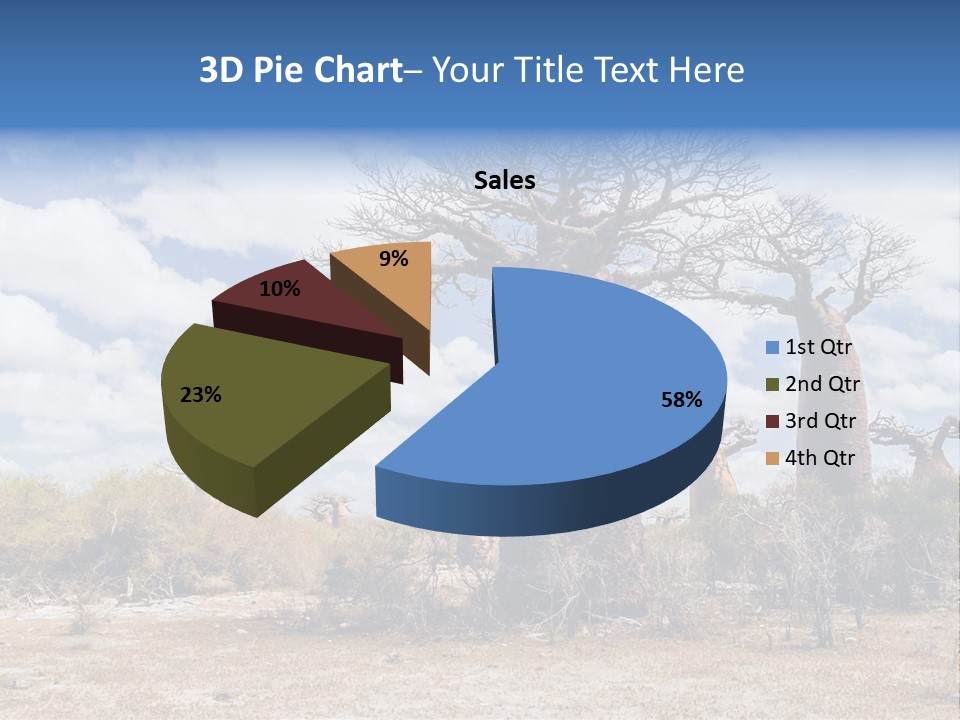 3D Pie Chart– Your Title Text Here

Sales

9%

10%

23%

58%

1st Qtr
2nd Qtr
3rd Qtr
4th Qtr